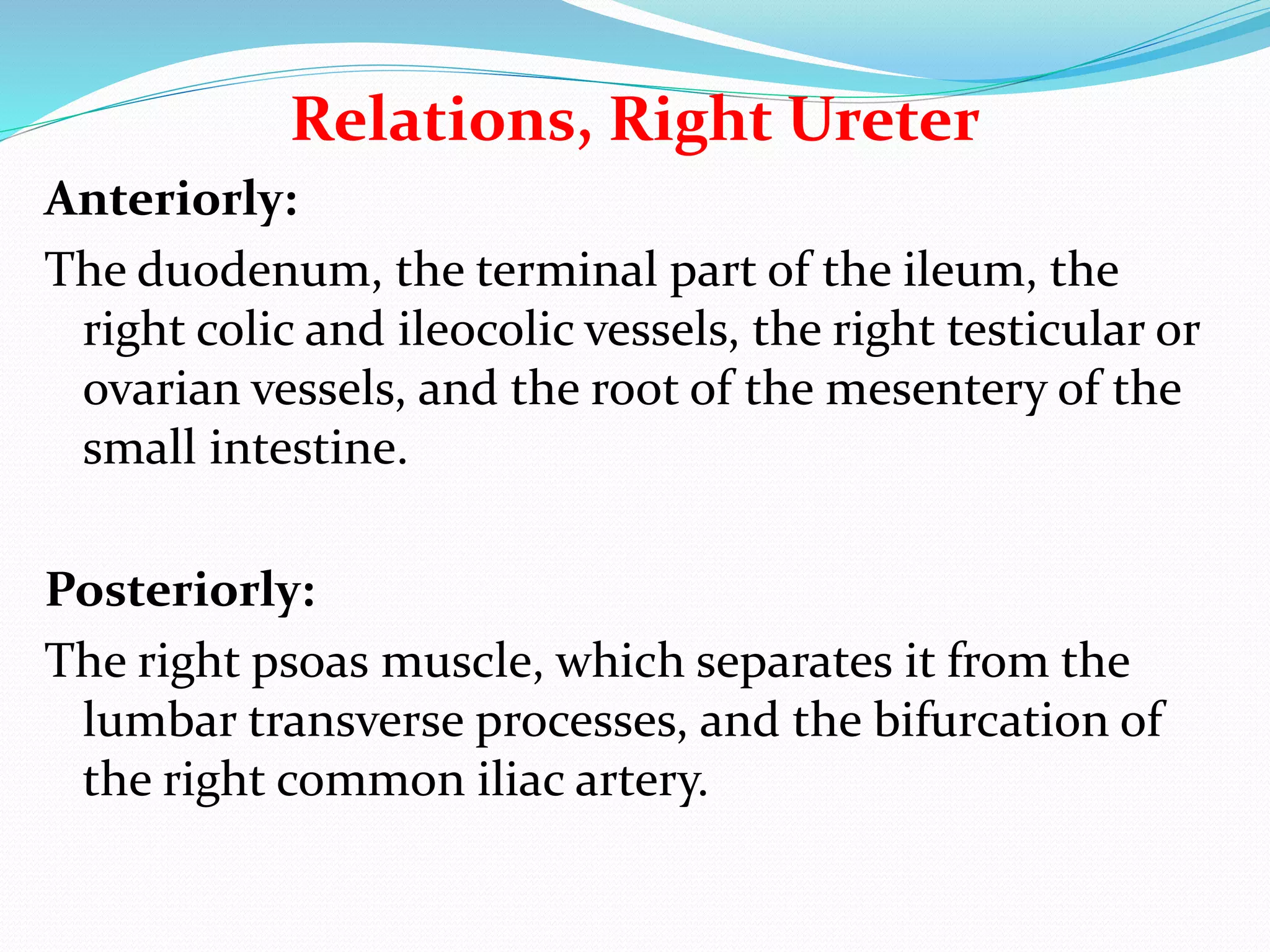 Relations, Right Ureter

Anteriorly:

The duodenum, the terminal part of the ileum, the right colic and ileocolic vessels, the right testicular or ovarian vessels, and the root of the mesentery of the small intestine.

Posteriorly:

The right psoas muscle, which separates it from the lumbar transverse processes, and the bifurcation of the right common iliac artery.